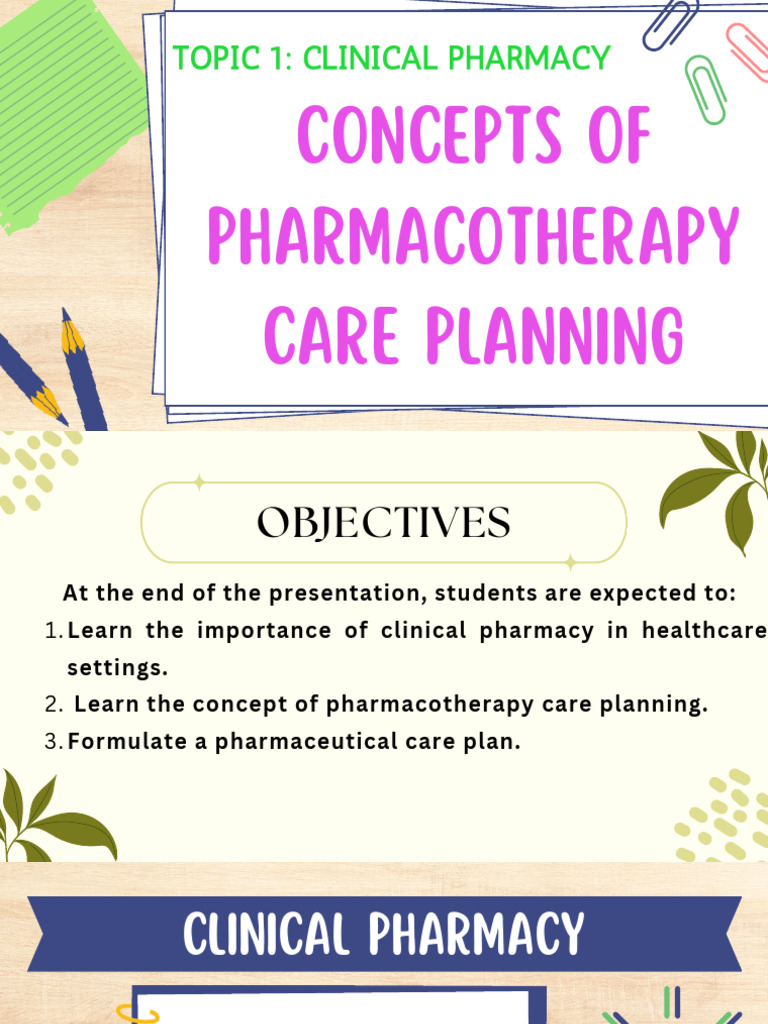 TOPIC 1: CLINICAL PHARMACY

CONCEPTS OF PHARMACOTHERAPY CARE PLANNING

OBJECTIVES

At the end of the presentation, students are expected to:

1. Learn the importance of clinical pharmacy in healthcare settings.
2. Learn the concept of pharmacotherapy care planning.
3. Formulate a pharmaceutical care plan.

CLINICAL PHARMACY